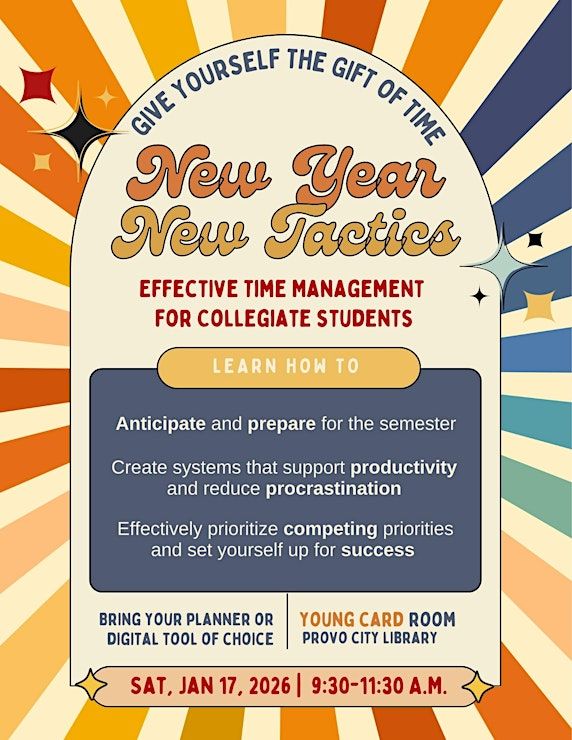 GIVE YOURSELF THE GIFT OF TIME

New Year New Tactics

EFFECTIVE TIME MANAGEMENT FOR COLLEGIATE STUDENTS

LEARN HOW TO

Anticipate and prepare for the semester

Create systems that support productivity and reduce procrastination

Effectively prioritize competing priorities and set yourself up for success

BRING YOUR PLANNER OR DIGITAL TOOL OF CHOICE

YOUNG CARD ROOM
PROVO CITY LIBRARY

SAT, JAN 17, 2026 | 9:30-11:30 A.M.